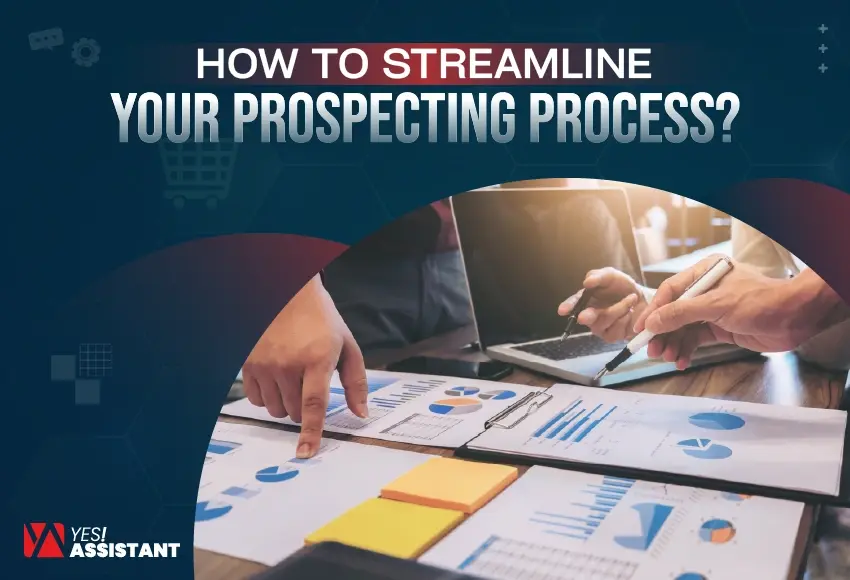 HOW TO STREAMLINE
YOUR PROSPECTING PROCESS?

YES! ASSISTANT